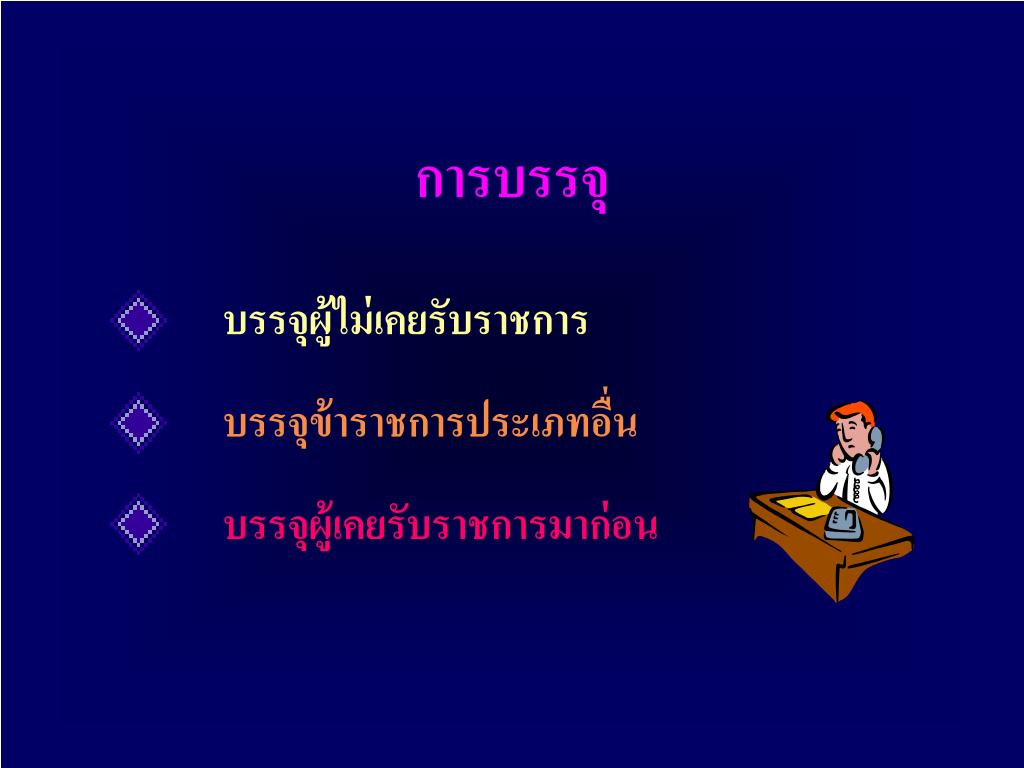 การบรรจุ

บรรจุผู้ไม่เคยรับราชการ

บรรจุข้าราชการประเภทอื่น

บรรจุผู้เคยรับราชการมาก่อน